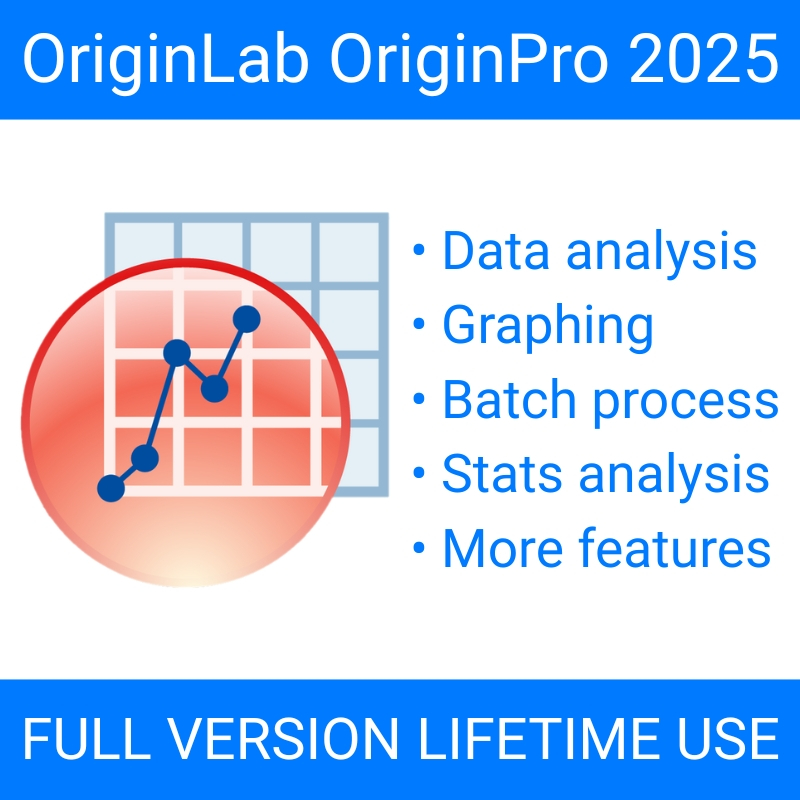 OriginLab OriginPro 2025

• Data analysis
• Graphing
• Batch process
• Stats analysis
• More features

FULL VERSION LIFETIME USE